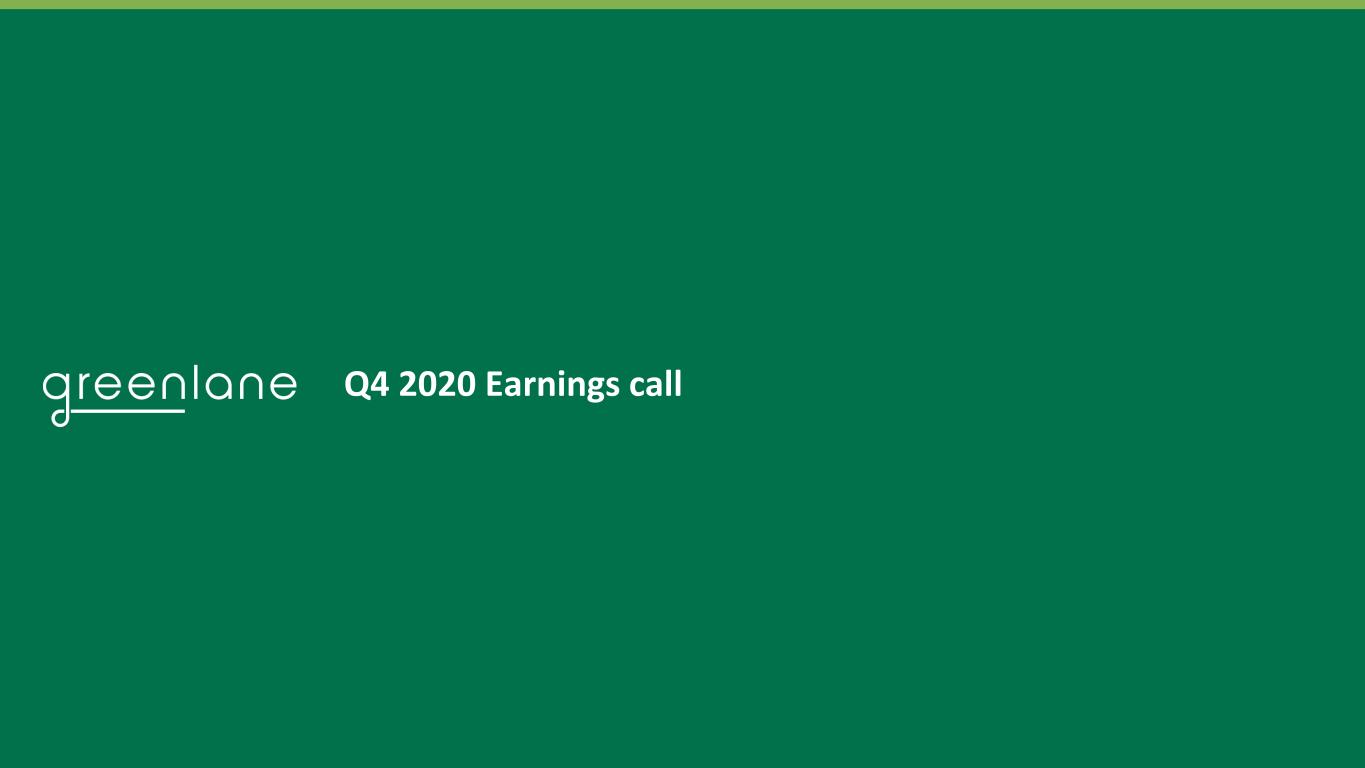 greenlane Q4 2020 Earnings call